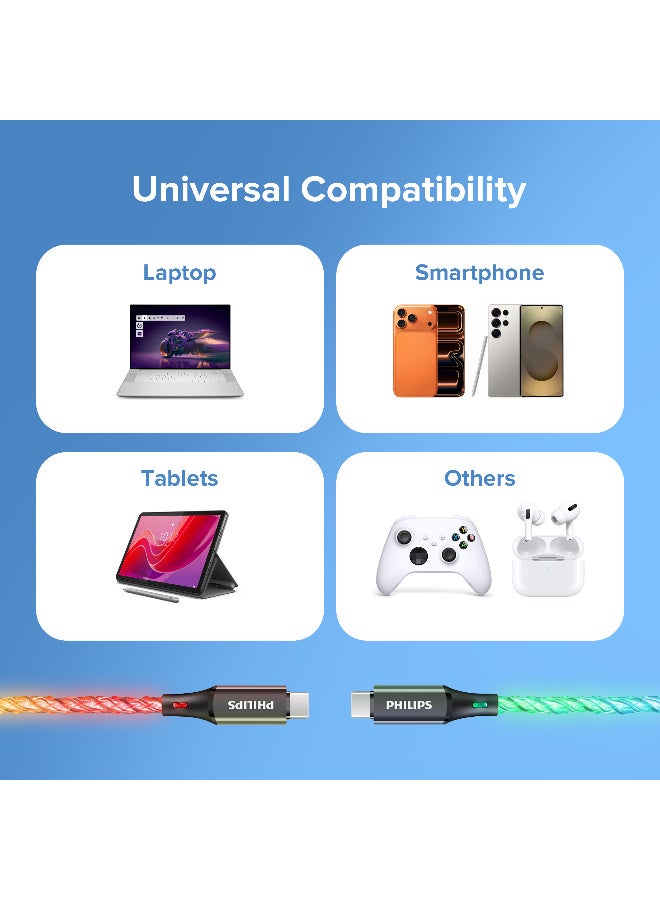 Universal Compatibility

Laptop

Smartphone

Tablets

Others

PHILIPS

PHILIPS